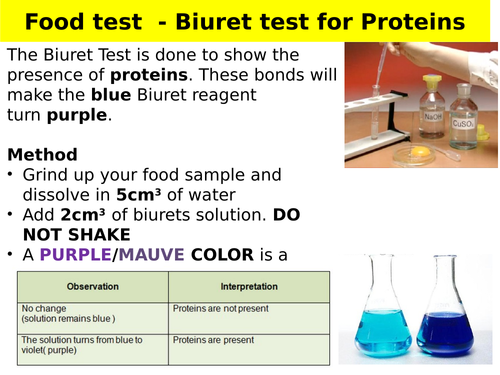 Food test - Biuret test for Proteins

The Biuret Test is done to show the presence of **proteins**. These bonds will make the **blue** Biuret reagent turn **purple**.

NaOH

$CuSO_4$

**Method**
• Grind up your food sample and dissolve in **5cm³** of water
• Add **2cm³** of biurets solution. **DO NOT SHAKE**
• A **PURPLE**/**MAUVE** **COLOR** is a

| Observation | Interpretation |
|---|---|
| No change (solution remains blue ) | Proteins are not present |
| The solution turns from blue to violet( purple) | Proteins are present |